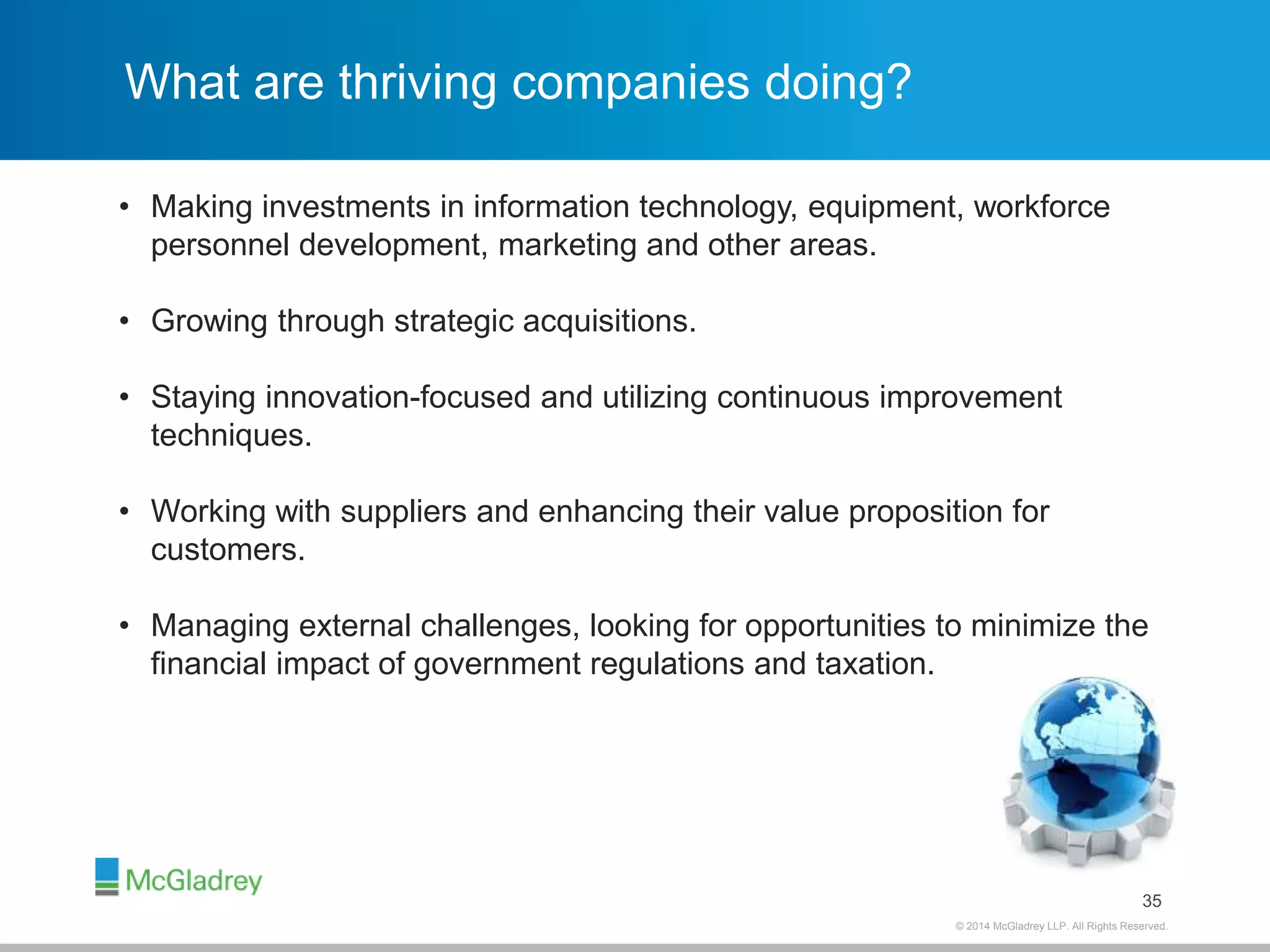 What are thriving companies doing?

• Making investments in information technology, equipment, workforce personnel development, marketing and other areas.

• Growing through strategic acquisitions.

• Staying innovation-focused and utilizing continuous improvement techniques.

• Working with suppliers and enhancing their value proposition for customers.

• Managing external challenges, looking for opportunities to minimize the financial impact of government regulations and taxation.

McGladrey

35

© 2014 McGladrey LLP. All Rights Reserved.